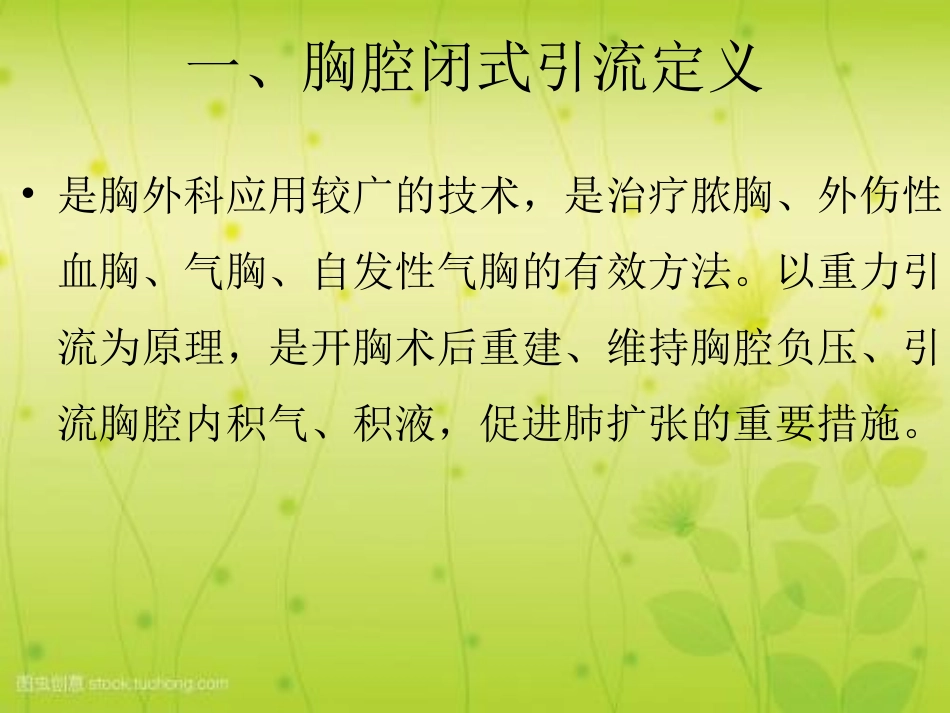 一、胸腔闭式引流定义

• 是胸外科应用较广的技术，是治疗脓胸、外伤性血胸、气胸、自发性气胸的有效方法。以重力引流为原理，是开胸术后重建、维持胸腔负压、引流胸腔内积气、积液，促进肺扩张的重要措施。

图虫创意 stock.tuchong.com